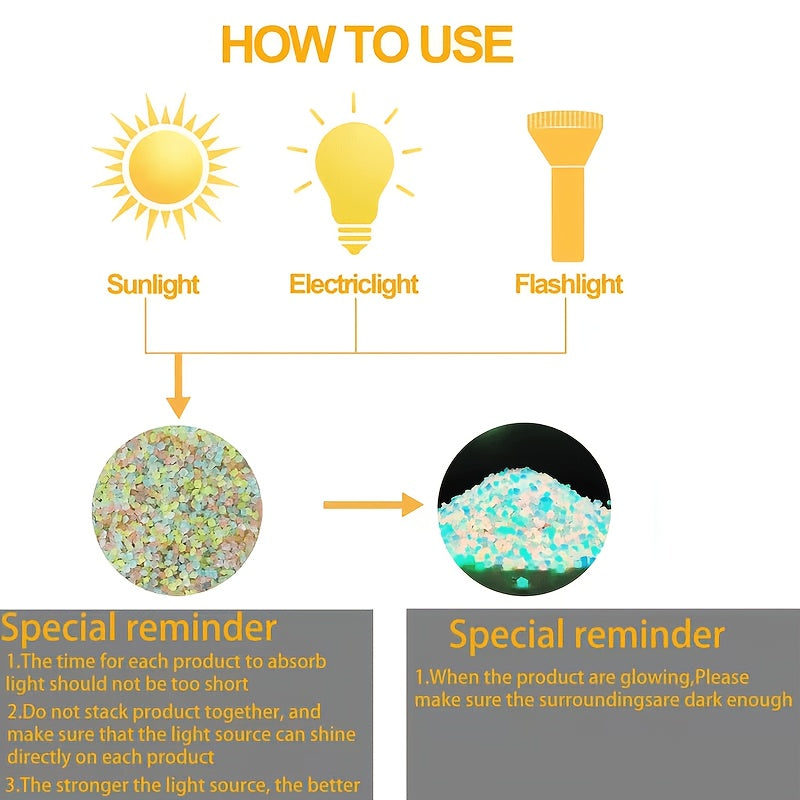 HOW TO USE

Sunlight

Electriclight

Flashlight

Special reminder

1.The time for each product to absorb light should not be too short

2.Do not stack product together, and make sure that the light source can shine directly on each product

3.The stronger the light source, the better

Special reminder

1.When the product are glowing,Please make sure the surroundingsare dark enough